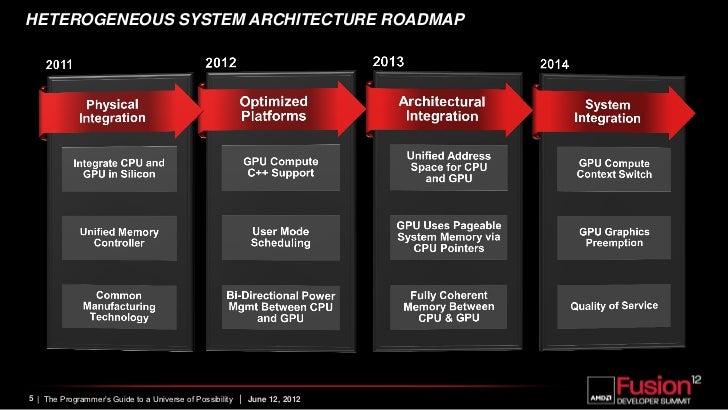 HETEROGENEOUS SYSTEM ARCHITECTURE ROADMAP

2011

Physical Integration

Integrate CPU and GPU in Silicon

Unified Memory Controller

Common Manufacturing Technology

2012

Optimized Platforms

GPU Compute C++ Support

User Mode Scheduling

Bi-Directional Power Mgmt Between CPU and GPU

2013

Architectural Integration

Unified Address Space for CPU and GPU

GPU Uses Pageable System Memory via CPU Pointers

Fully Coherent Memory Between CPU & GPU

2014

System Integration

GPU Compute Context Switch

GPU Graphics Preemption

Quality of Service

5 | The Programmer's Guide to a Universe of Possibility | June 12, 2012

AMD Fusion 12 DEVELOPER SUMMIT